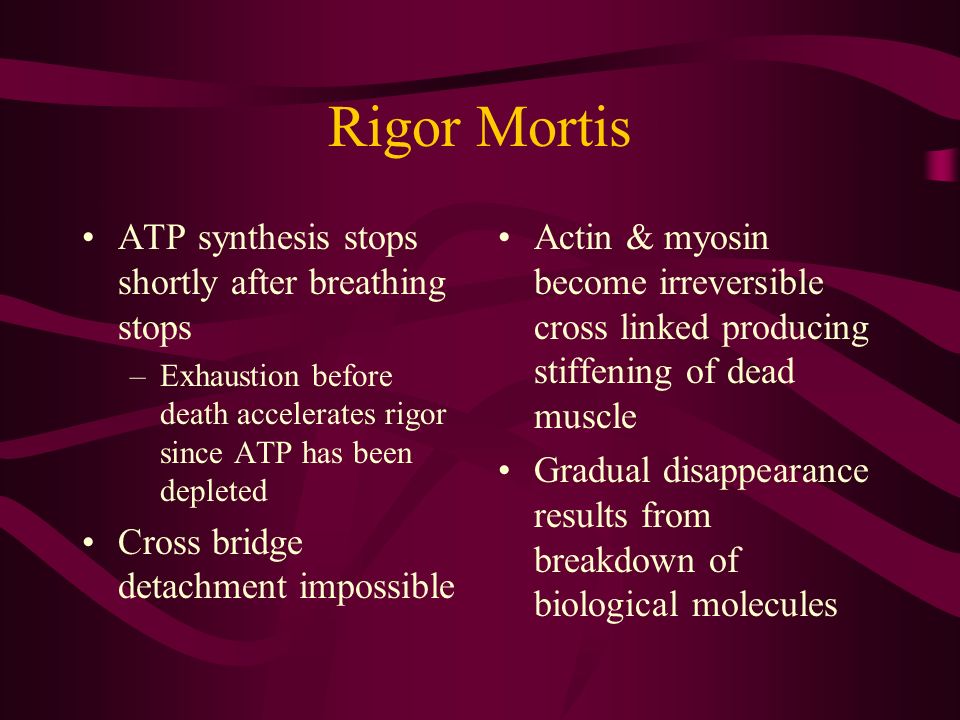 Rigor Mortis

• ATP synthesis stops shortly after breathing stops
– Exhaustion before death accelerates rigor since ATP has been depleted
• Cross bridge detachment impossible

• Actin & myosin become irreversible cross linked producing stiffening of dead muscle
• Gradual disappearance results from breakdown of biological molecules